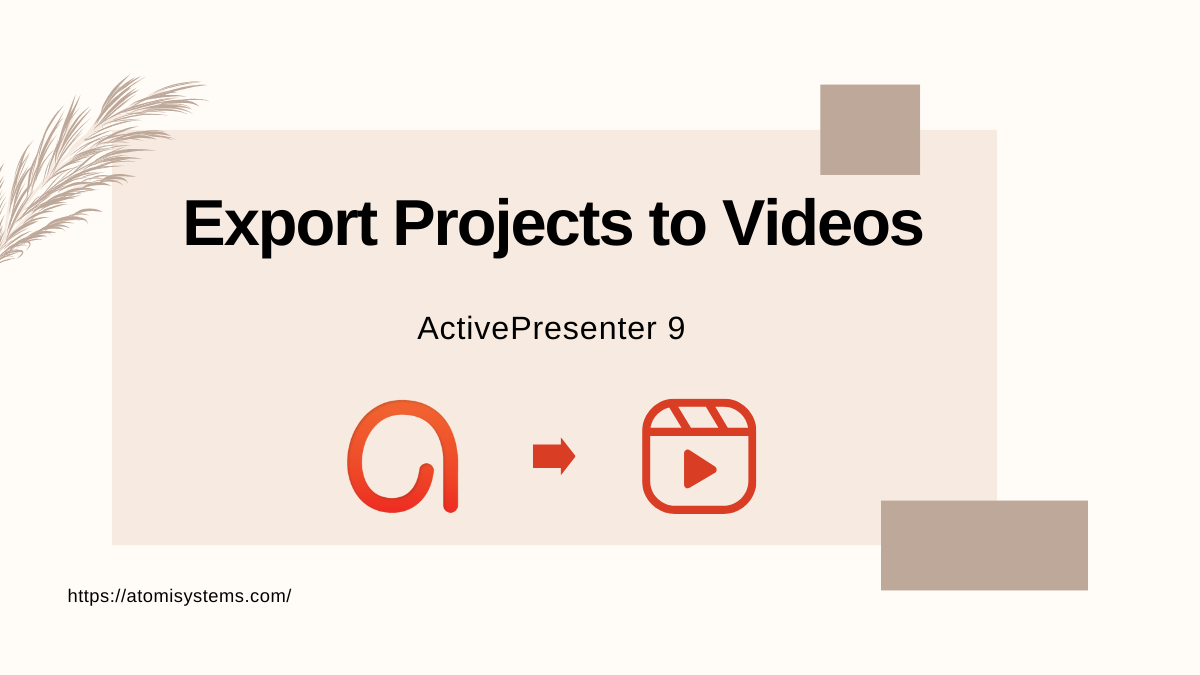 Export Projects to Videos

ActivePresenter 9

https://atomisystems.com/